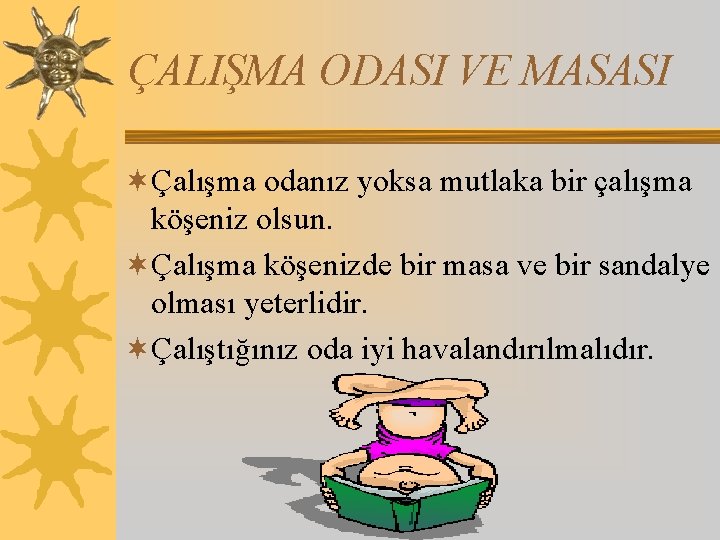 ÇALIŞMA ODASI VE MASASI

Çalışma odanız yoksa mutlaka bir çalışma köşeniz olsun.

Çalışma köşenizde bir masa ve bir sandalye olması yeterlidir.

Çalıştığınız oda iyi havalandırılmalıdır.